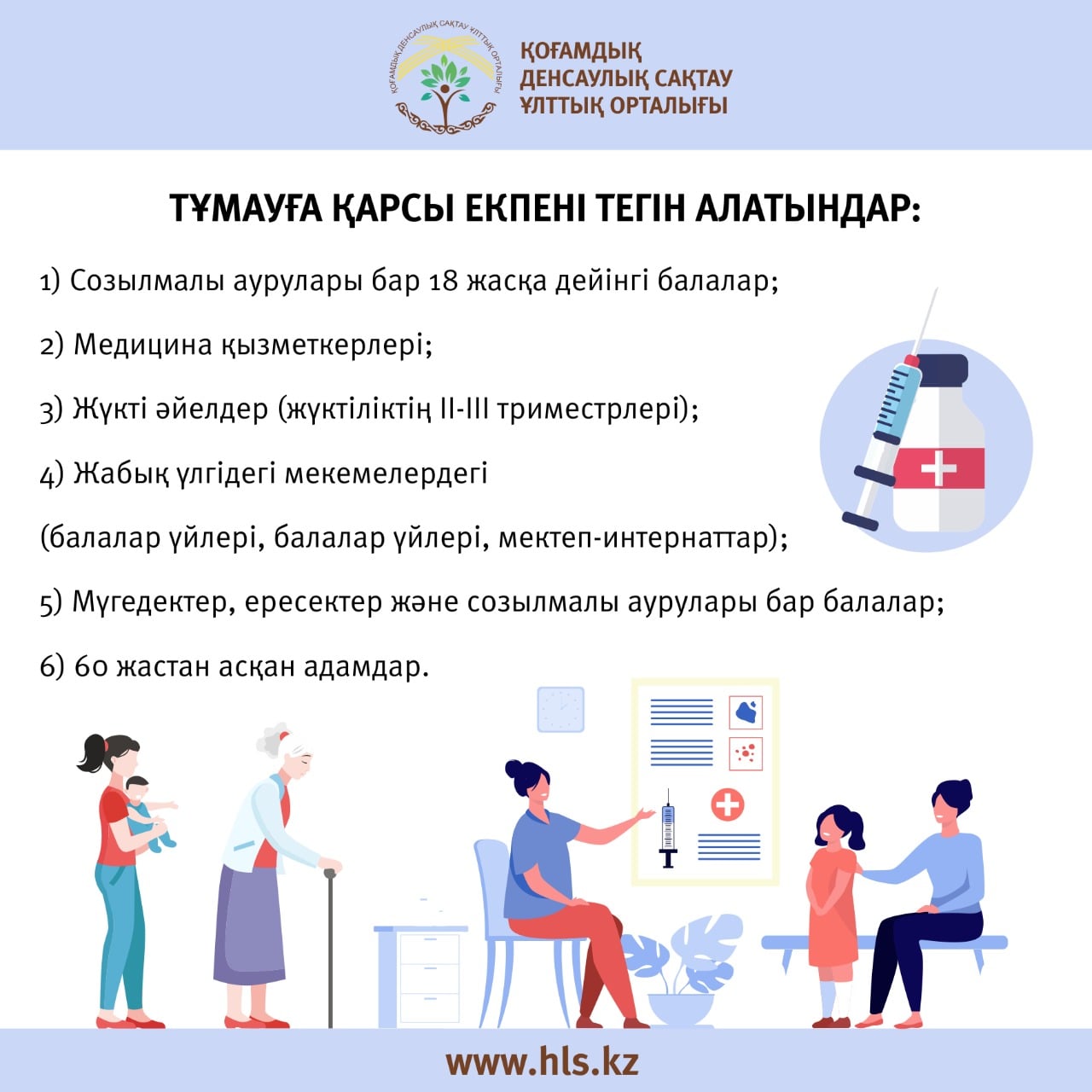 ҚОҒАМДЫҚ ДЕНСАУЛЫҚ САҚТАУ ҰЛТТЫҚ ОРТАЛЫҒЫ

ҚОҒАМДЫҚ
ДЕНСАУЛЫҚ САҚТАУ
ҰЛТТЫҚ ОРТАЛЫҒЫ

ТҰМАУҒА ҚАРСЫ ЕКПЕНІ ТЕГІН АЛАТЫНДАР:

1) Созылмалы аурулары бар 18 жасқа дейінгі балалар;

2) Медицина қызметкерлері;

3) Жүкті әйелдер (жүктіліктің II-III триместрлері);

4) Жабық үлгідегі мекемелердегі

(балалар үйлері, балалар үйлері, мектеп-интернаттар);

5) Мүгедектер, ересектер және созылмалы аурулары бар балалар;

6) 60 жастан асқан адамдар.

www.hls.kz